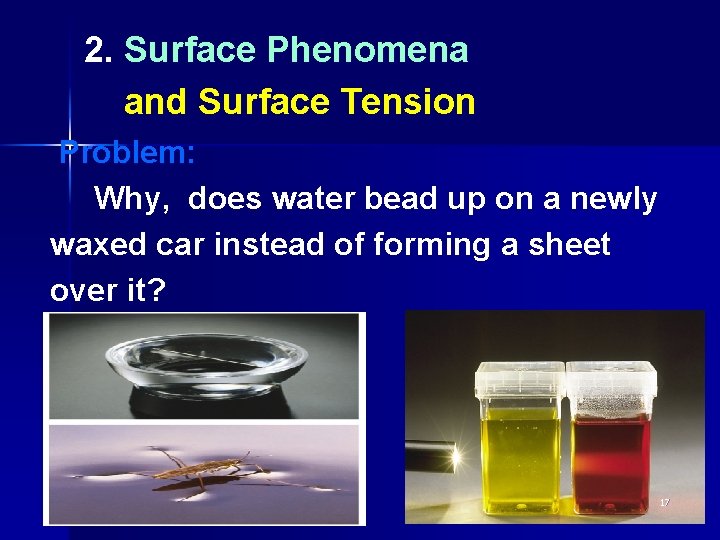 2. Surface Phenomena
and Surface Tension

Problem:

Why, does water bead up on a newly waxed car instead of forming a sheet over it?

17